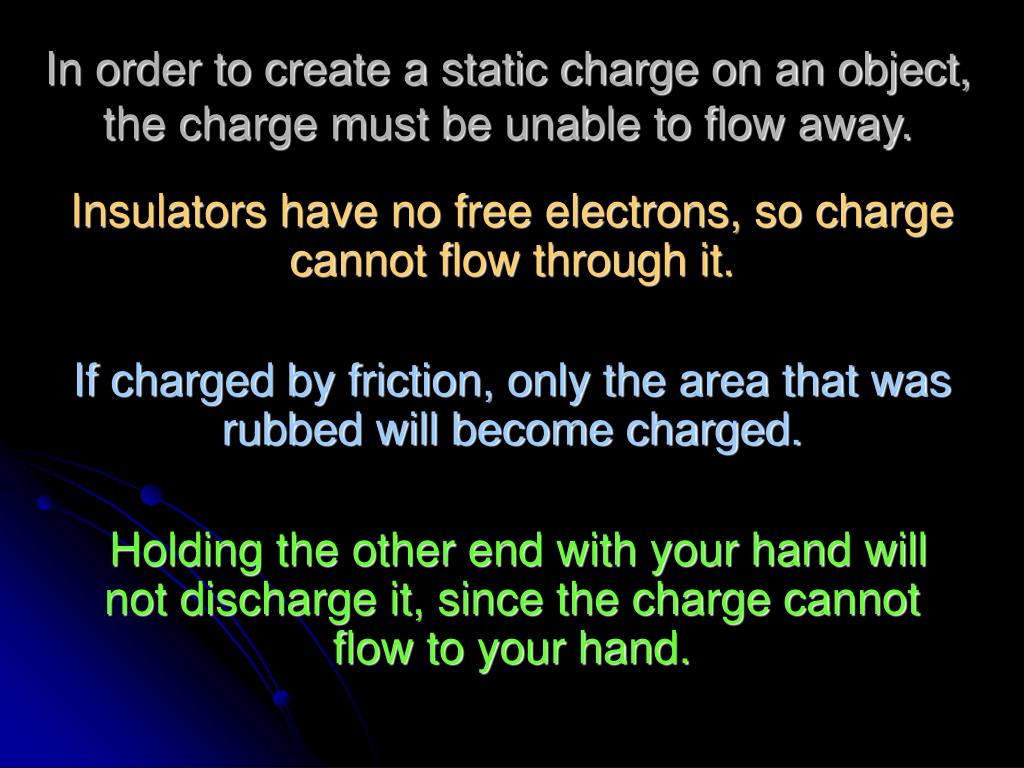 In order to create a static charge on an object, the charge must be unable to flow away.

Insulators have no free electrons, so charge cannot flow through it.

If charged by friction, only the area that was rubbed will become charged.

Holding the other end with your hand will not discharge it, since the charge cannot flow to your hand.